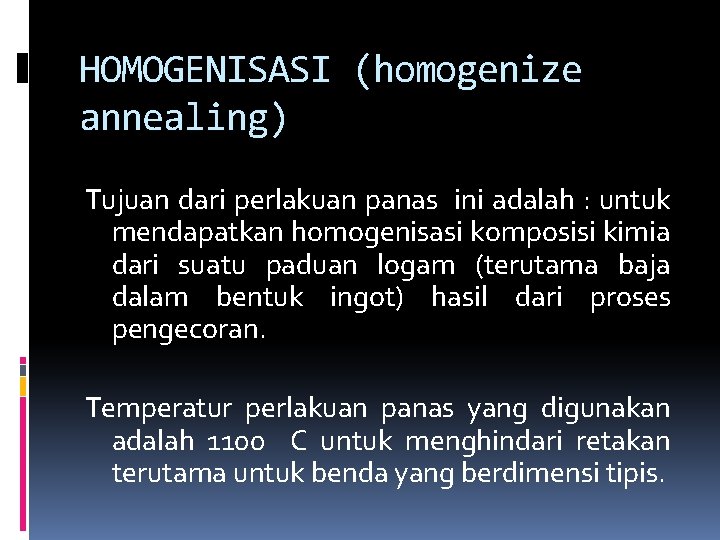 HOMOGENISASI (homogenize annealing)

Tujuan dari perlakuan panas ini adalah : untuk mendapatkan homogenisasi komposisi kimia dari suatu paduan logam (terutama baja dalam bentuk ingot) hasil dari proses pengecoran.

Temperatur perlakuan panas yang digunakan adalah 1100 C untuk menghindari retakan terutama untuk benda yang berdimensi tipis.